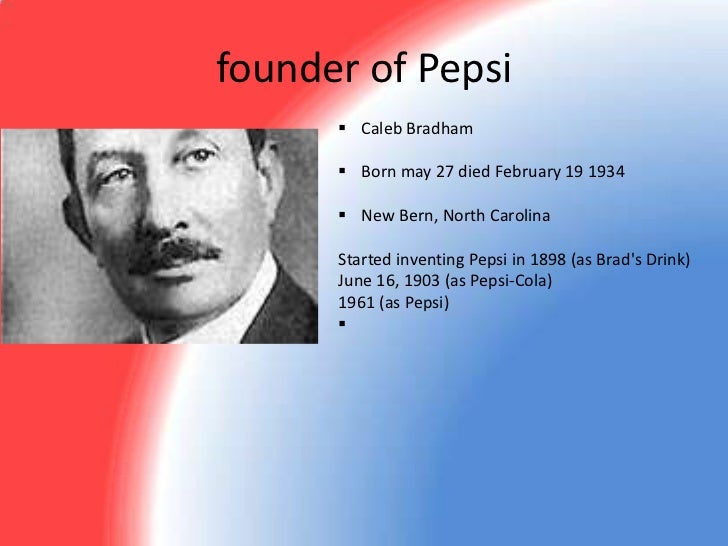 founder of Pepsi

▪ Caleb Bradham

▪ Born may 27 died February 19 1934

▪ New Bern, North Carolina

Started inventing Pepsi in 1898 (as Brad's Drink)
June 16, 1903 (as Pepsi-Cola)
1961 (as Pepsi)
▪